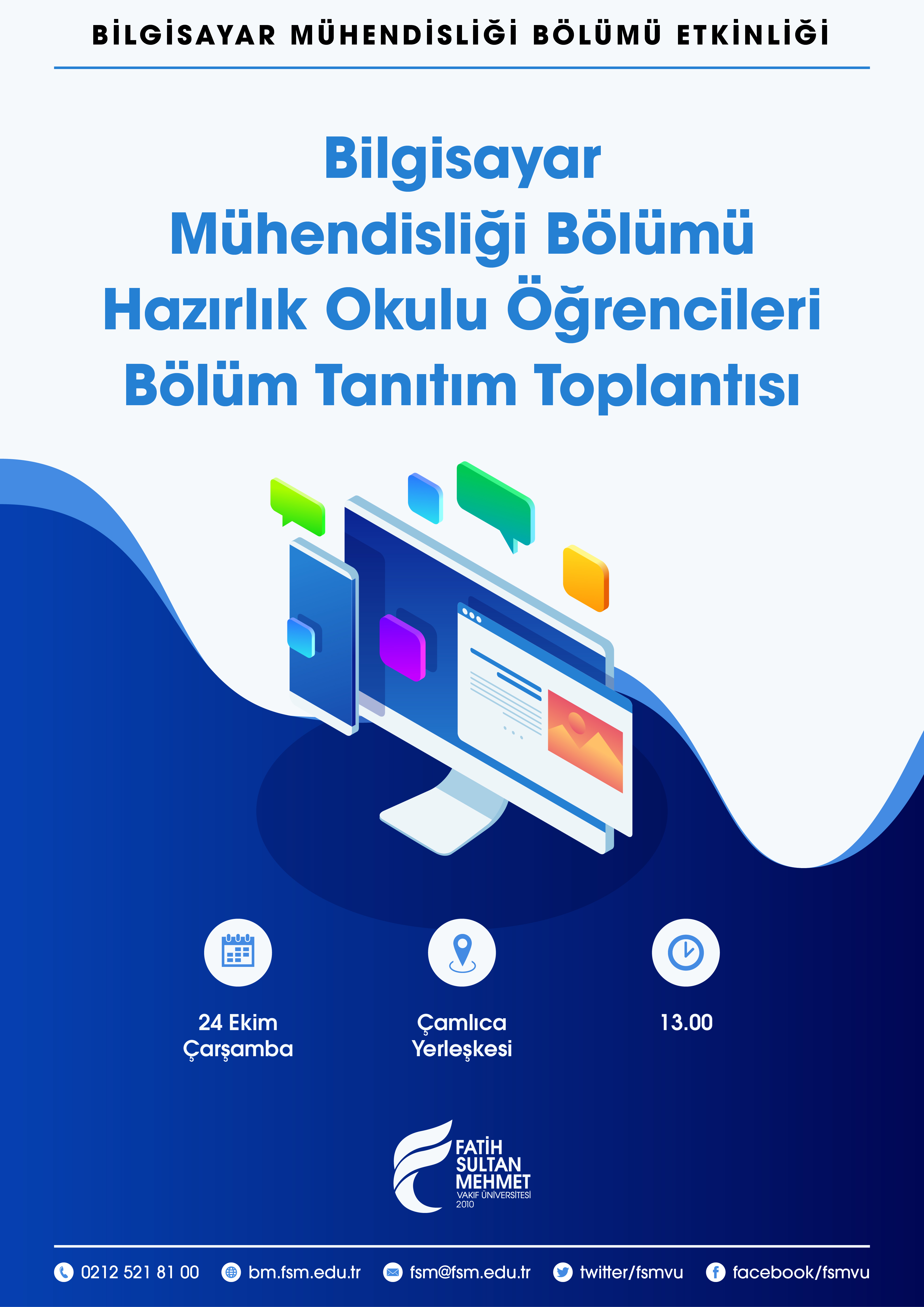 BİLGİSAYAR MÜHENDİSLİĞİ BÖLÜMÜ ETKİNLİĞİ

Bilgisayar Mühendisliği Bölümü Hazırlık Okulu Öğrencileri Bölüm Tanıtım Toplantısı

24 Ekim Çarşamba

Çamlıca Yerleşkesi

13.00

FATİH SULTAN MEHMET VAKIF ÜNİVERSİTESİ 2010

0212 521 81 00 bm.fsm.edu.tr fsm@fsm.edu.tr twitter/fsmvu facebook/fsmvu